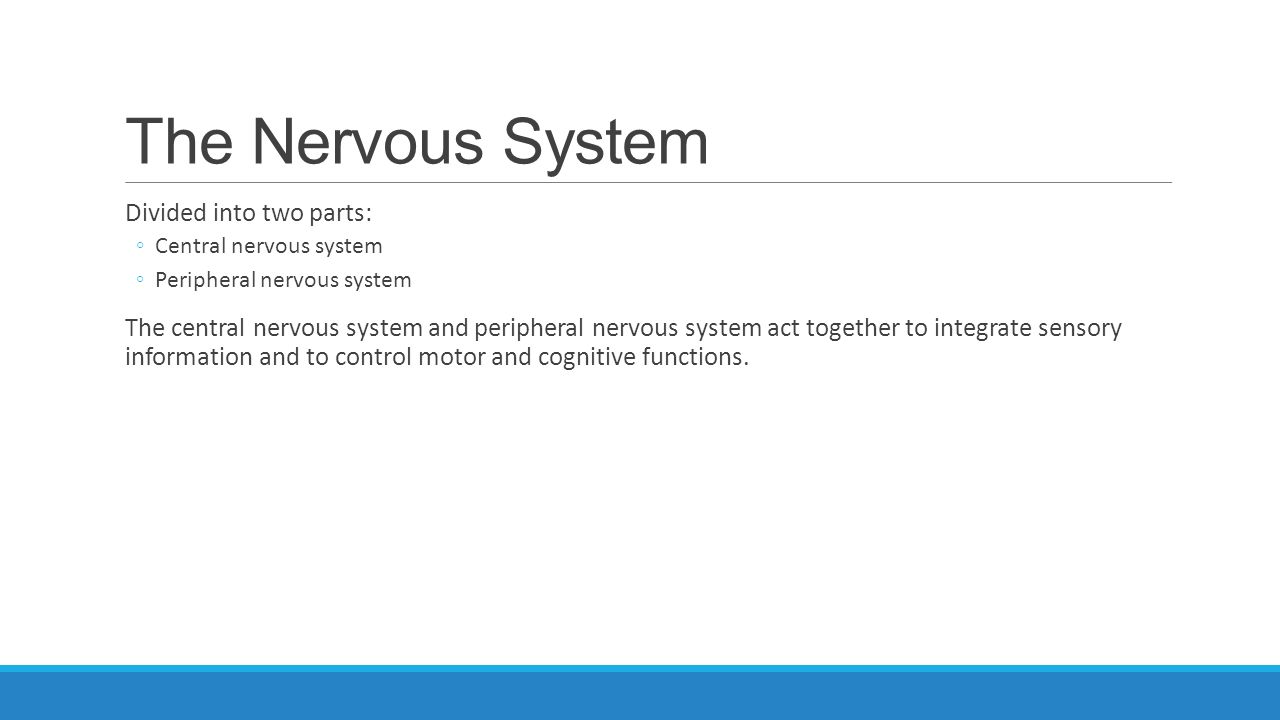 The Nervous System

Divided into two parts:

◦ Central nervous system
◦ Peripheral nervous system

The central nervous system and peripheral nervous system act together to integrate sensory information and to control motor and cognitive functions.